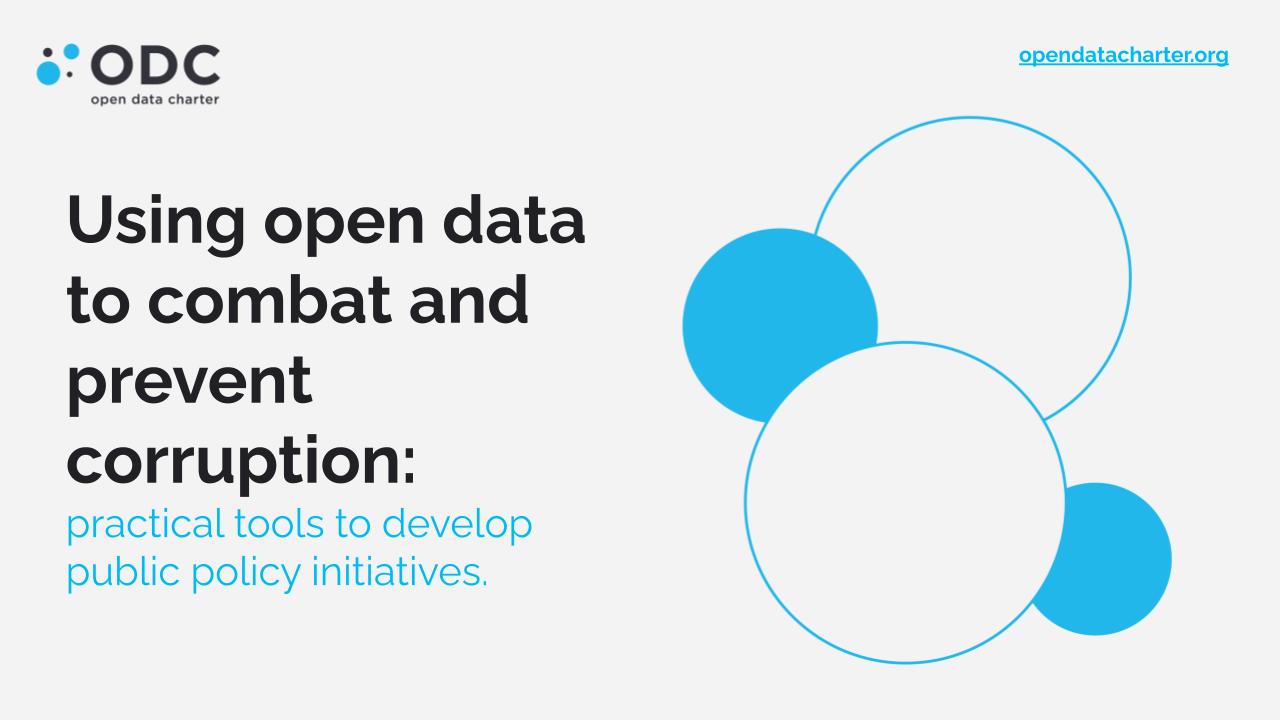 ODC
open data charter

opendatacharter.org

Using open data to combat and prevent corruption:
practical tools to develop public policy initiatives.